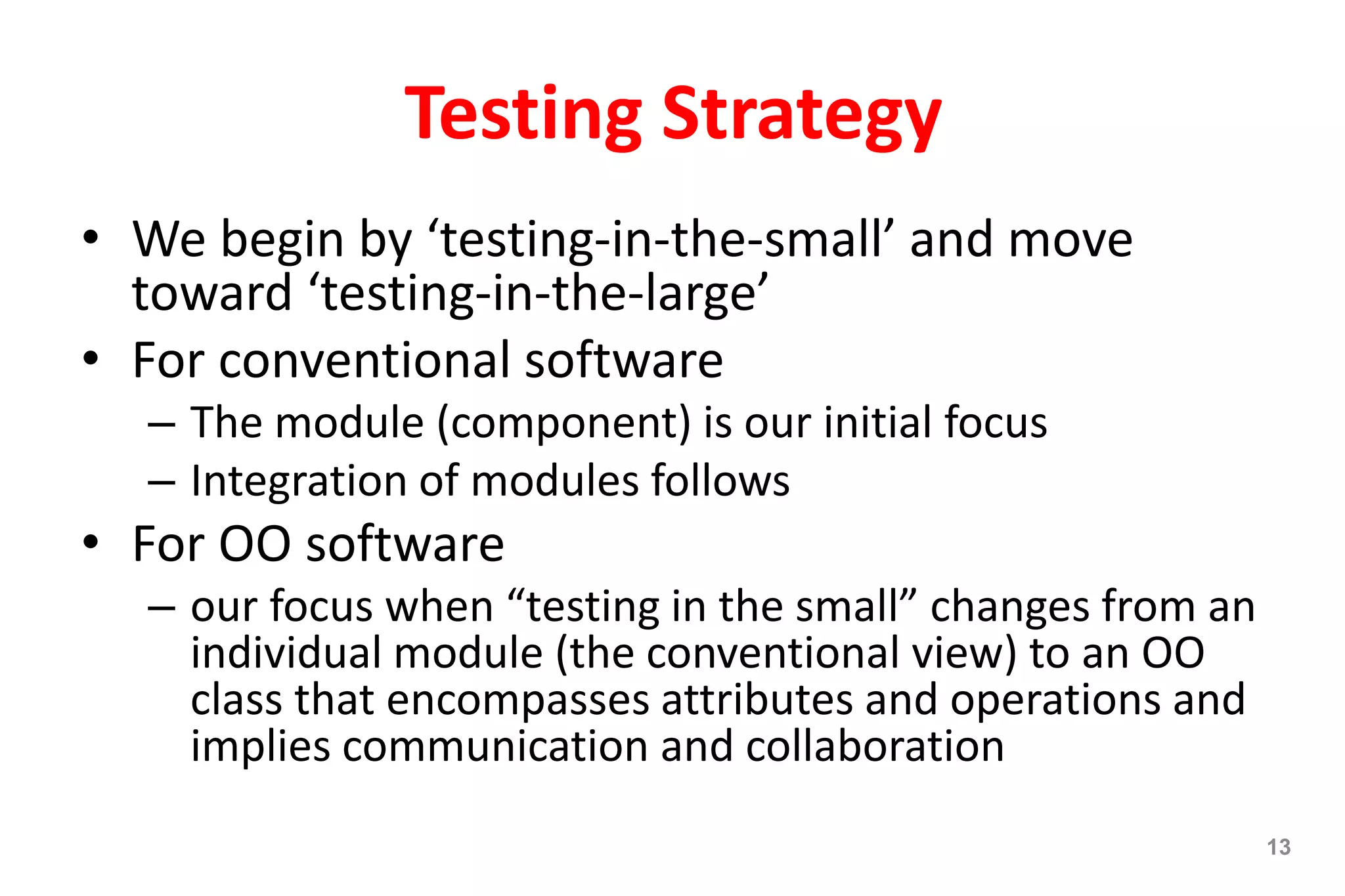 Testing Strategy

• We begin by ‘testing-in-the-small’ and move toward ‘testing-in-the-large’

• For conventional software

– The module (component) is our initial focus

– Integration of modules follows

• For OO software

– our focus when “testing in the small” changes from an individual module (the conventional view) to an OO class that encompasses attributes and operations and implies communication and collaboration

13